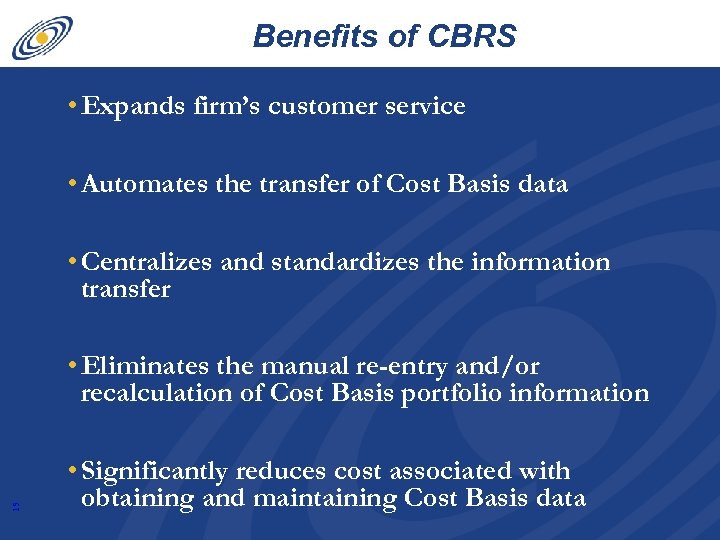 Benefits of CBRS

• Expands firm's customer service

• Automates the transfer of Cost Basis data

• Centralizes and standardizes the information transfer

• Eliminates the manual re-entry and/or recalculation of Cost Basis portfolio information

• Significantly reduces cost associated with obtaining and maintaining Cost Basis data

19